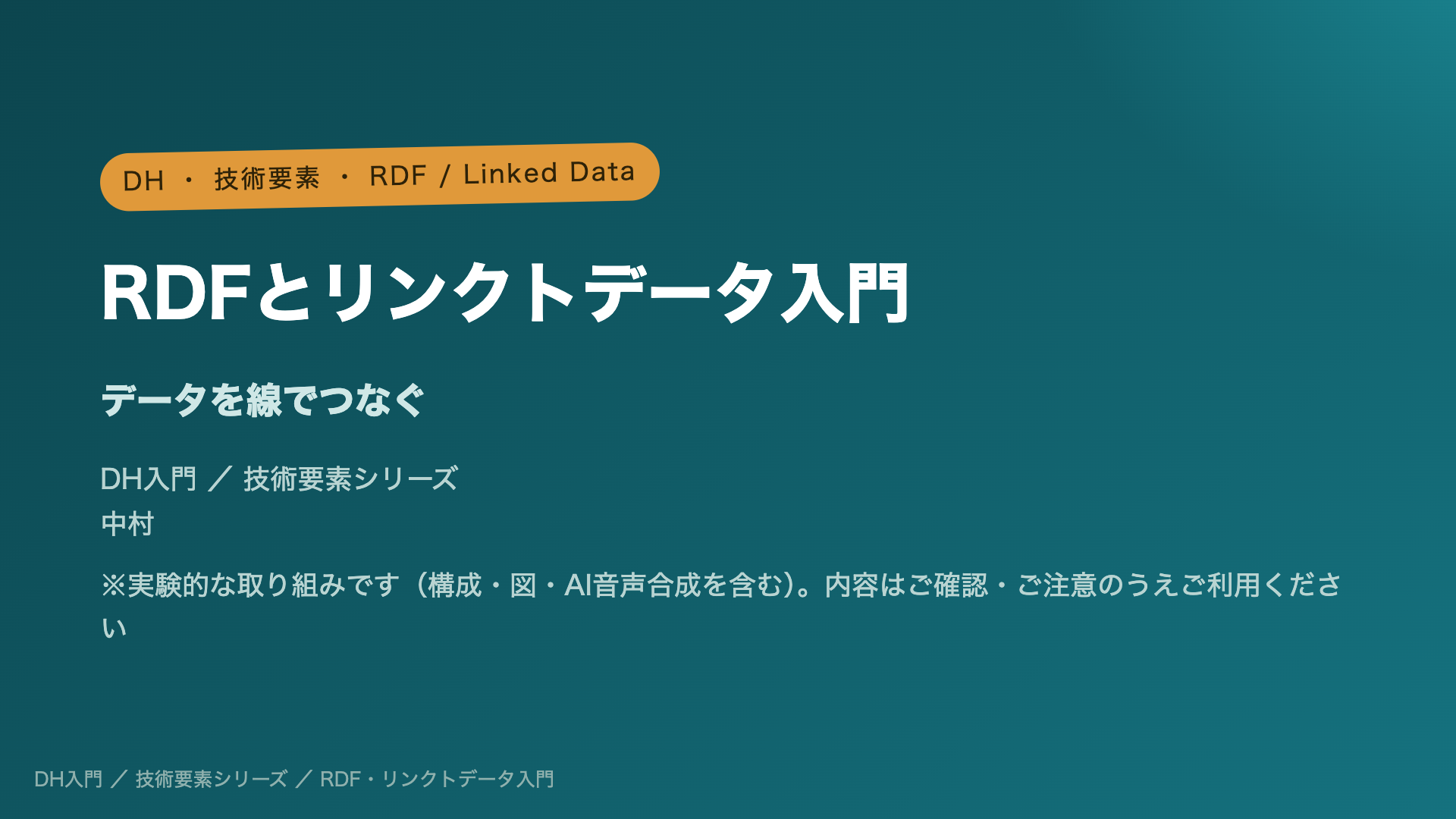 DH ・ 技術要素 ・ RDF / Linked Data

RDFとリンクトデータ入門

データを線でつなぐ

DH入門 ／ 技術要素シリーズ
中村

※実験的な取り組みです（構成・図・AI音声合成を含む)。内容はご確認・ご注意のうえご利用ください

DH入門 ／ 技術要素シリーズ ／ RDF・リンクトデータ入門